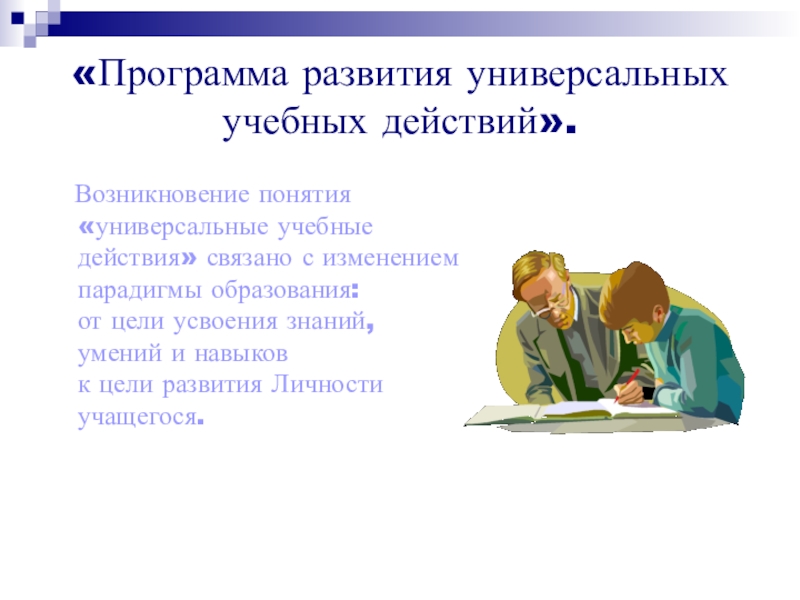 «Программа развития универсальных учебных действий».

Возникновение понятия «универсальные учебные действия» связано с изменением парадигмы образования: от цели усвоения знаний, умений и навыков к цели развития Личности учащегося.